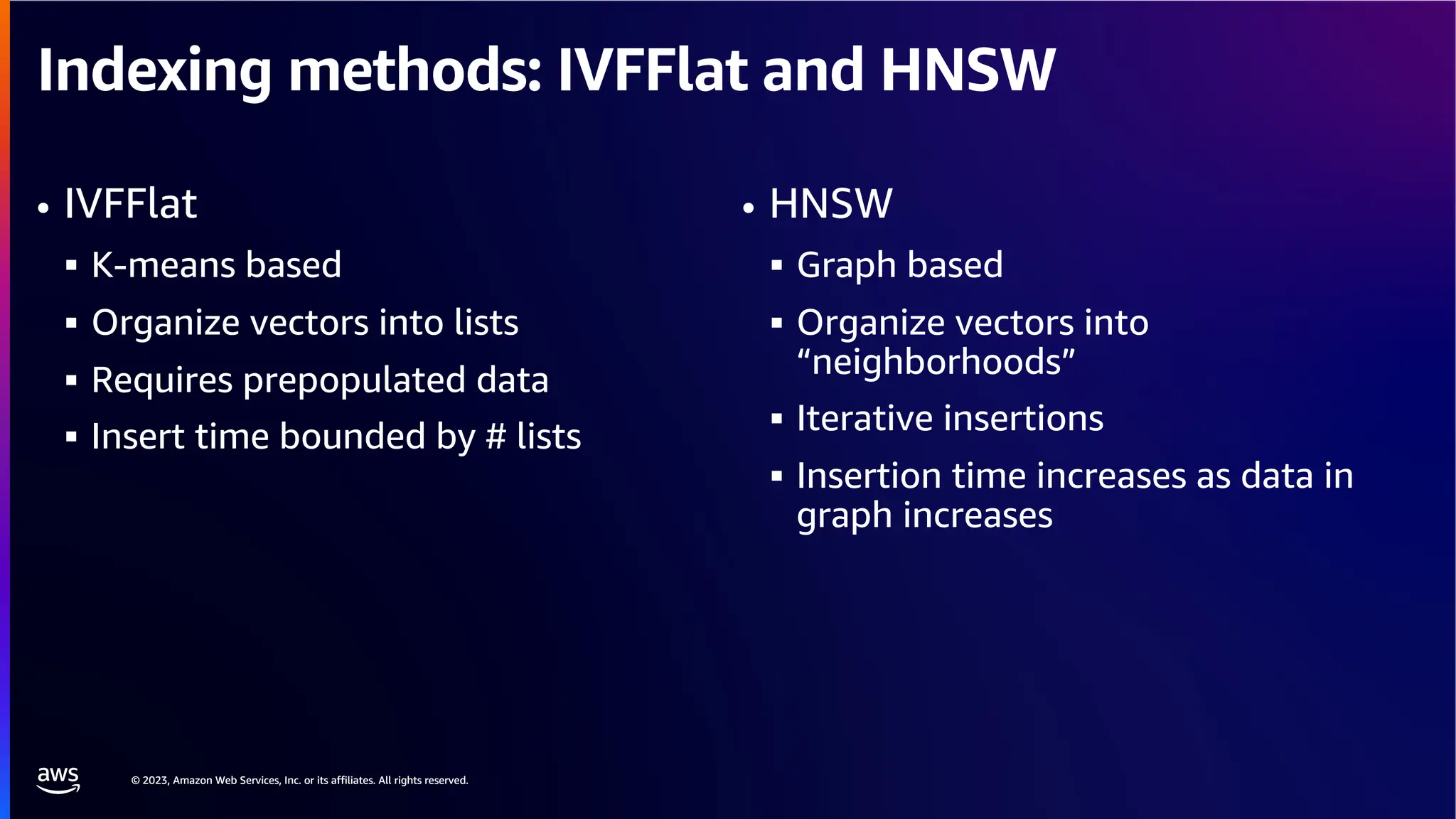 Indexing methods: IVFFlat and HNSW

• IVFFlat
▪ K-means based
▪ Organize vectors into lists
▪ Requires prepopulated data
▪ Insert time bounded by # lists

• HNSW
▪ Graph based
▪ Organize vectors into “neighborhoods”
▪ Iterative insertions
▪ Insertion time increases as data in graph increases

aws

© 2023, Amazon Web Services, Inc. or its affiliates. All rights reserved.